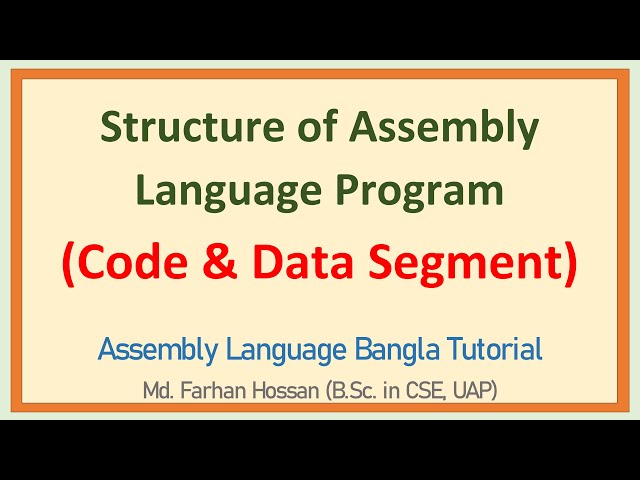 Structure of Assembly Language Program
(Code & Data Segment)

Assembly Language Bangla Tutorial

Md. Farhan Hossan (B.Sc. in CSE, UAP)